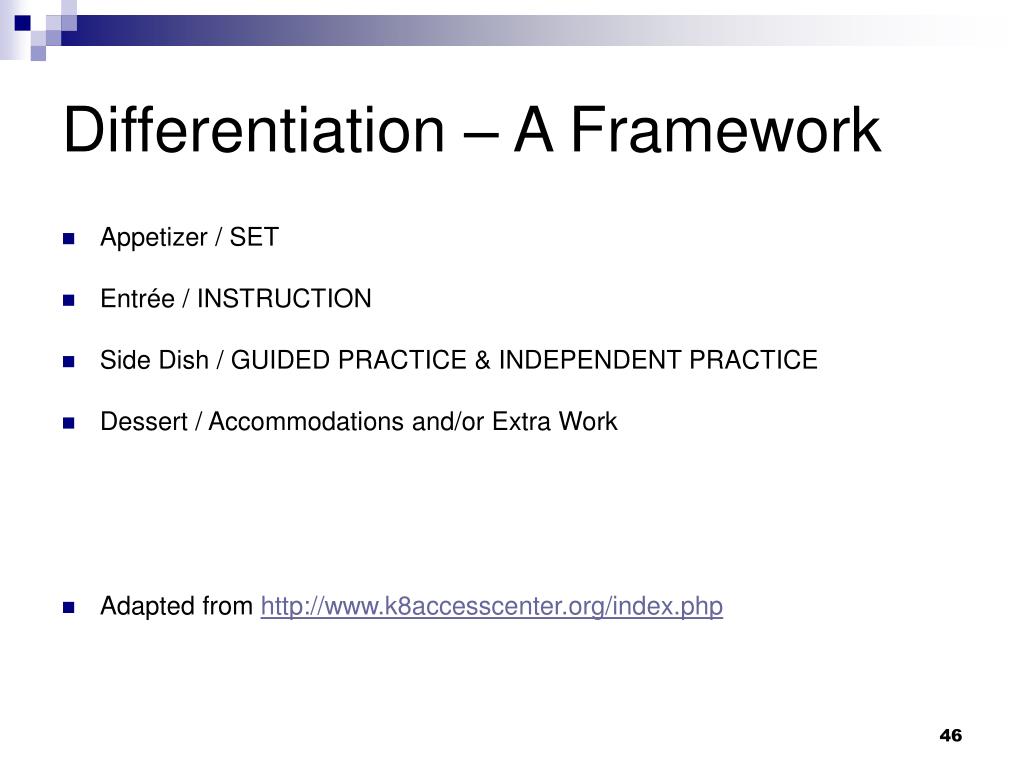 Differentiation – A Framework

Appetizer / SET

Entrée / INSTRUCTION

Side Dish / GUIDED PRACTICE & INDEPENDENT PRACTICE

Dessert / Accommodations and/or Extra Work

Adapted from http://www.k8accesscenter.org/index.php

46